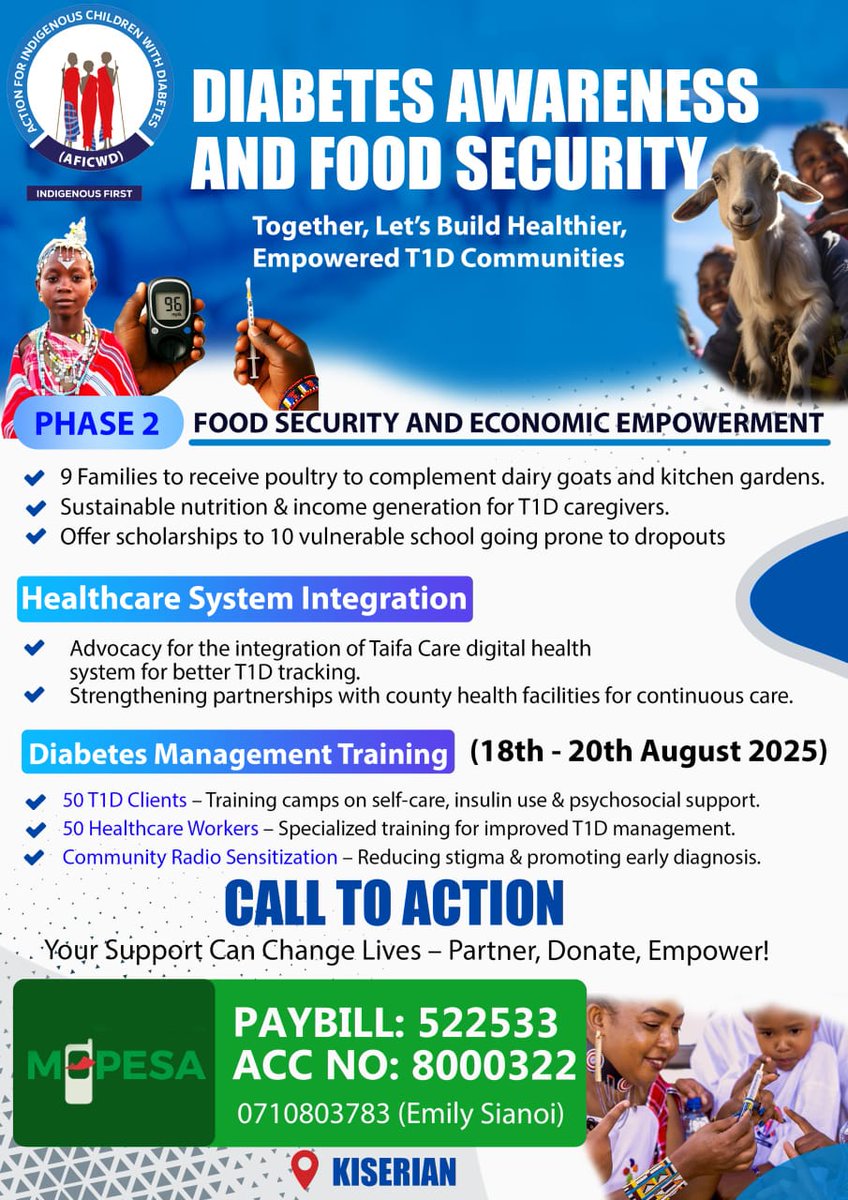 ACTION FOR INDIGENOUS CHILDREN WITH DIABETES
(AFICWD)
INDIGENOUS FIRST

DIABETES AWARENESS AND FOOD SECURITY

Together, Let's Build Healthier, Empowered T1D Communities

96

PHASE 2 FOOD SECURITY AND ECONOMIC EMPOWERMENT

9 Families to receive poultry to complement dairy goats and kitchen gardens.
Sustainable nutrition & income generation for T1D caregivers.
Offer scholarships to 10 vulnerable school going prone to dropouts

Healthcare System Integration

Advocacy for the integration of Taifa Care digital health system for better T1D tracking.
Strengthening partnerships with county health facilities for continuous care.

Diabetes Management Training (18th - 20th August 2025)

50 T1D Clients – Training camps on self-care, insulin use & psychosocial support.
50 Healthcare Workers – Specialized training for improved T1D management.
Community Radio Sensitization – Reducing stigma & promoting early diagnosis.

CALL TO ACTION

Your Support Can Change Lives – Partner, Donate, Empower!

M-PESA

PAYBILL: 522533
ACC NO: 8000322
0710803783 (Emily Sianoi)

KISERIAN